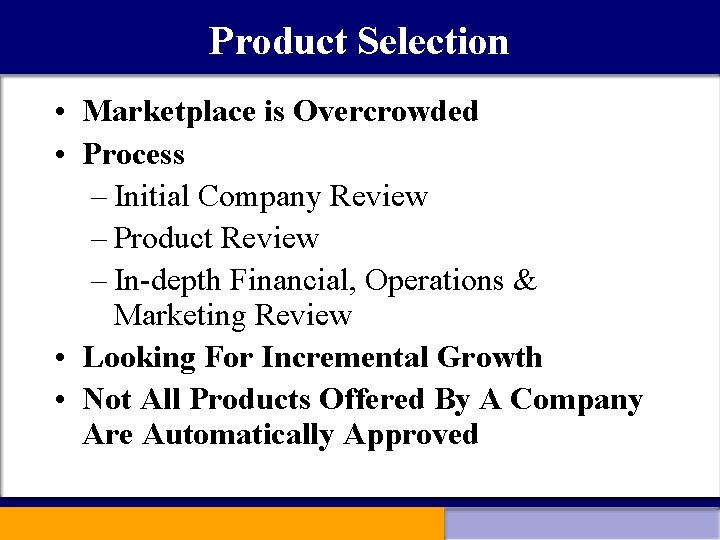 Product Selection

• Marketplace is Overcrowded
• Process
– Initial Company Review
– Product Review
– In-depth Financial, Operations & Marketing Review
• Looking For Incremental Growth
• Not All Products Offered By A Company Are Automatically Approved